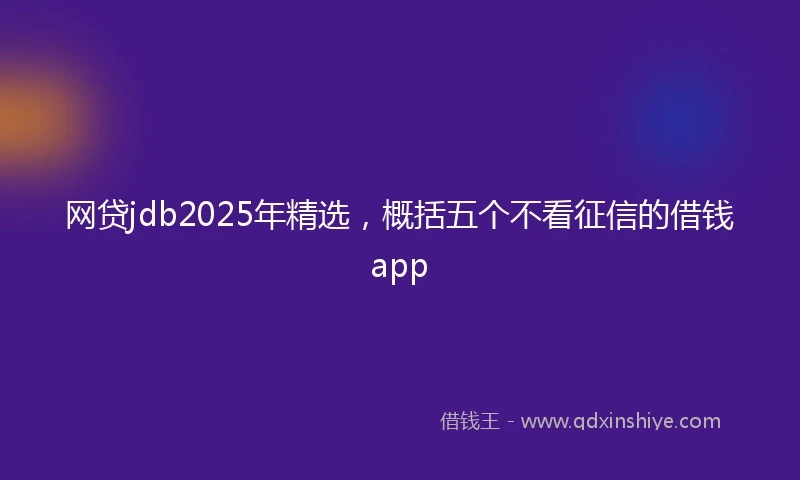 网贷jdb2025年精选，概括五个不看征信的借钱app

借钱王 - www.qdxinshiye.com